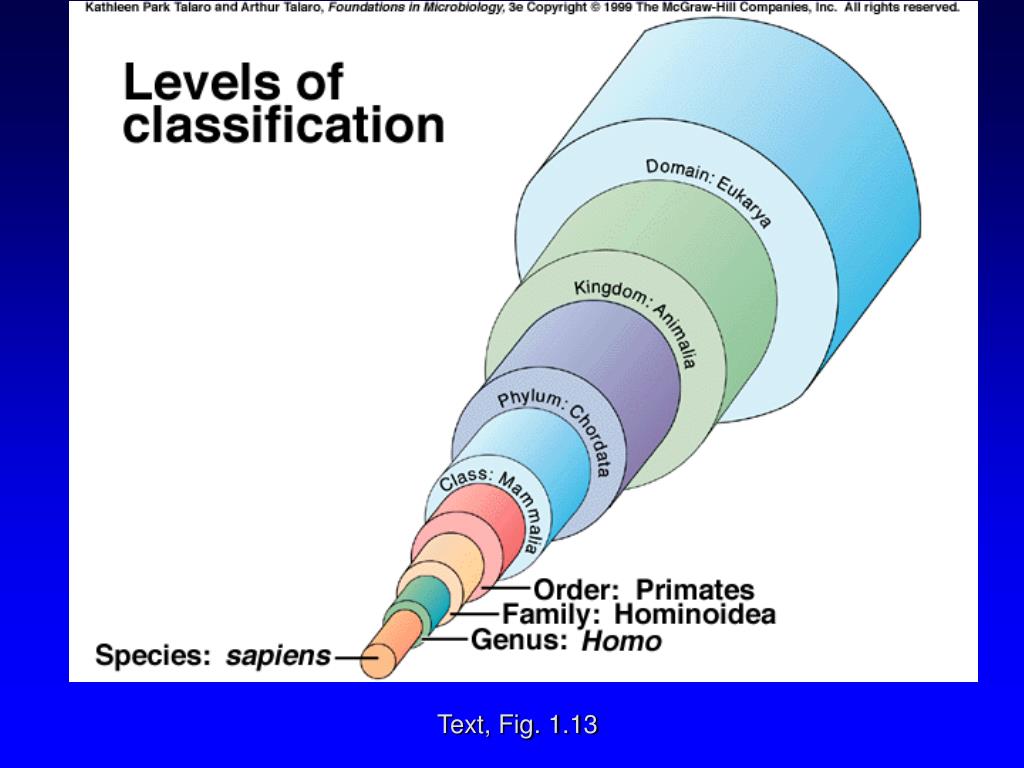 Kathleen Park Talaro and Arthur Talaro, Foundations in Microbiology, 3e Copyright © 1999 The McGraw-Hill Companies, Inc. All rights reserved.

Levels of classification

Domain: Eukarya

Kingdom: Animalia

Phylum: Chordata

Class: Mammalia

Order: Primates

Family: Hominoidea

Genus: Homo

Species: sapiens

Text, Fig. 1.13